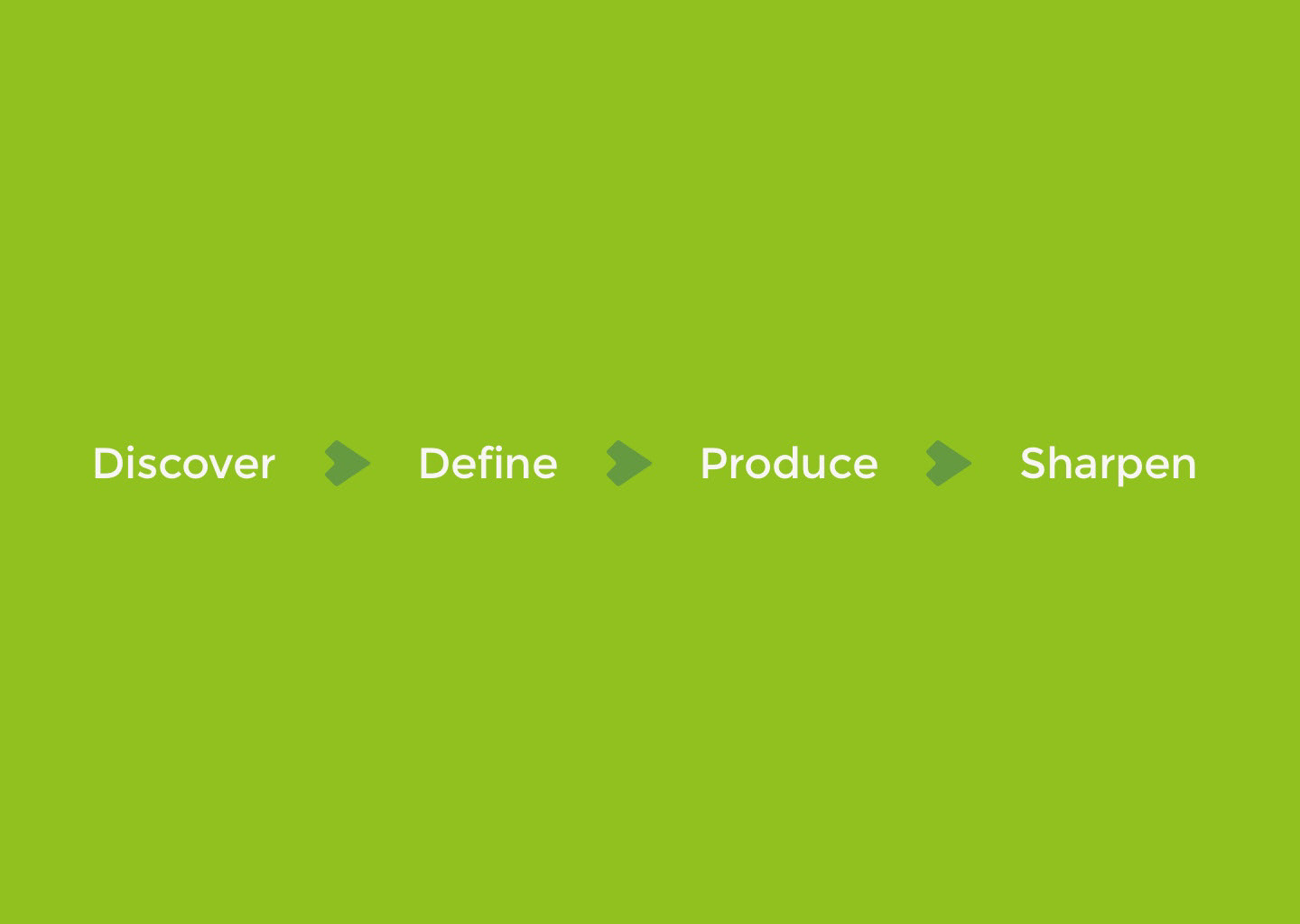 Discover Define Produce Sharpen